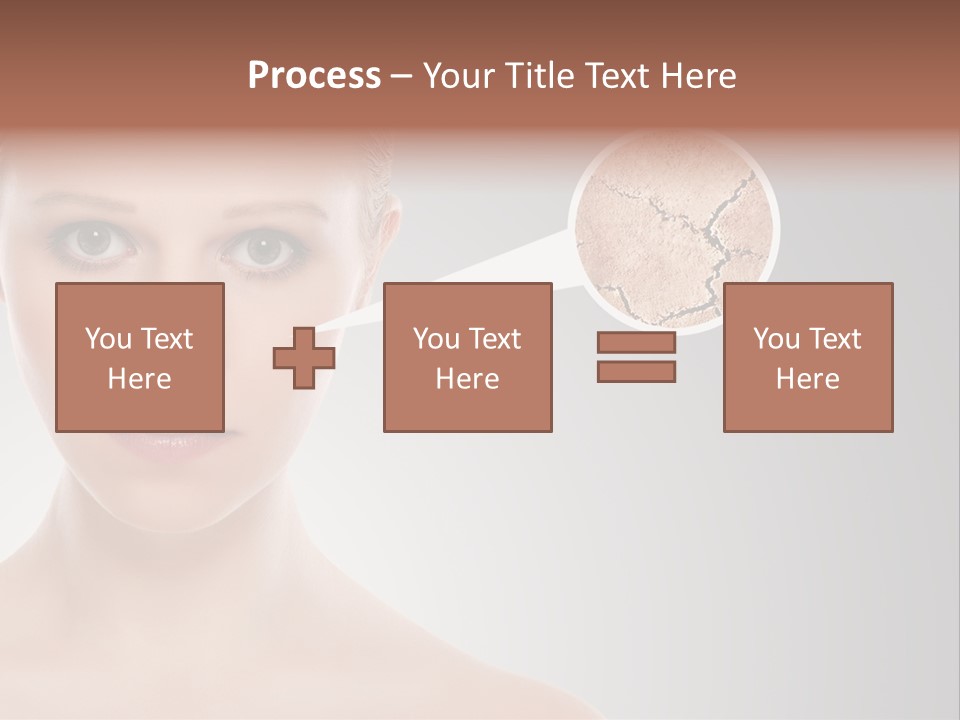 Process – Your Title Text Here

You Text Here

You Text Here

You Text Here